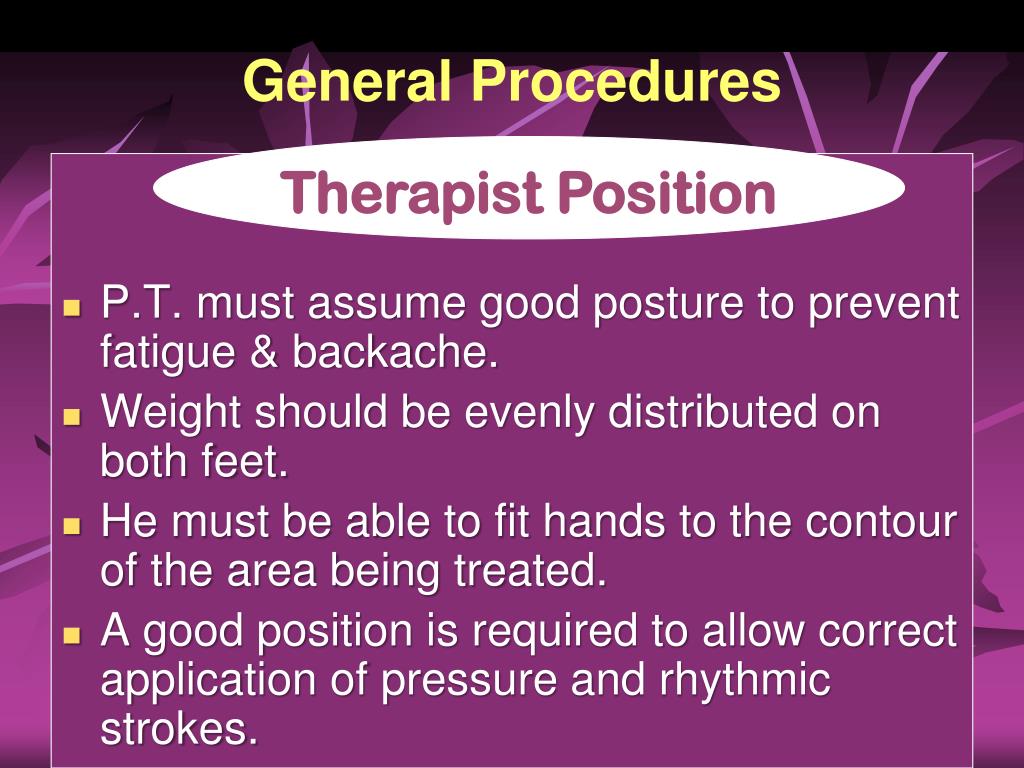 General Procedures

Therapist Position

- P.T. must assume good posture to prevent fatigue & backache.
- Weight should be evenly distributed on both feet.
- He must be able to fit hands to the contour of the area being treated.
- A good position is required to allow correct application of pressure and rhythmic strokes.